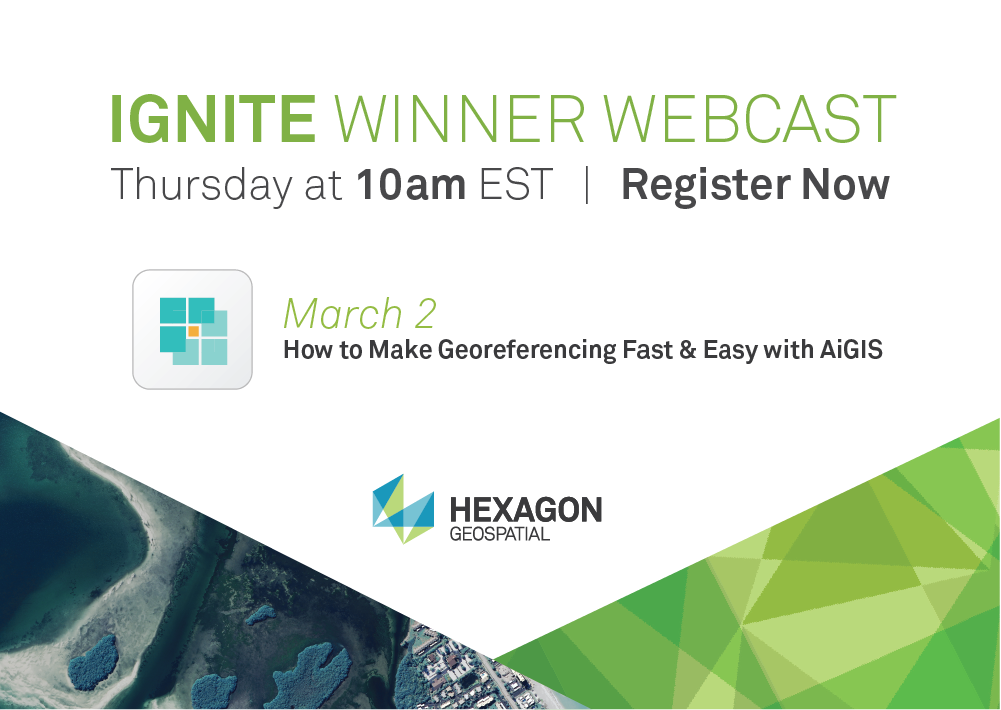 IGNITE WINNER WEBCAST
Thursday at 10am EST | Register Now

March 2
How to Make Georeferencing Fast & Easy with AiGIS

HEXAGON
GEOSPATIAL